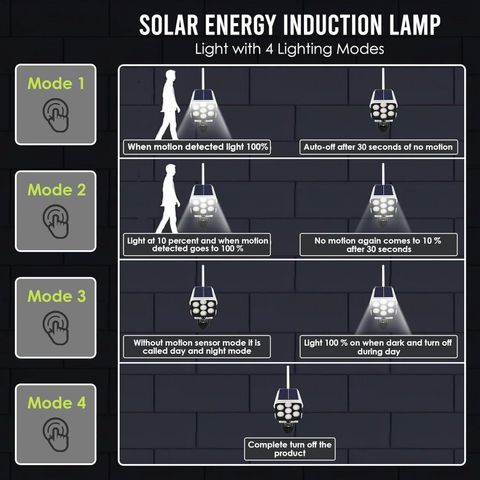 SOLAR ENERGY INDUCTION LAMP
Light with 4 Lighting Modes

Mode 1

When motion detected light 100%

Auto-off after 30 seconds of no motion

Mode 2

Light at 10 percent and when motion detected goes to 100 %

No motion again comes to 10 % after 30 seconds

Mode 3

Without motion sensor mode it is called day and night mode

Light 100 % on when dark and turn off during day

Mode 4

Complete turn off the product